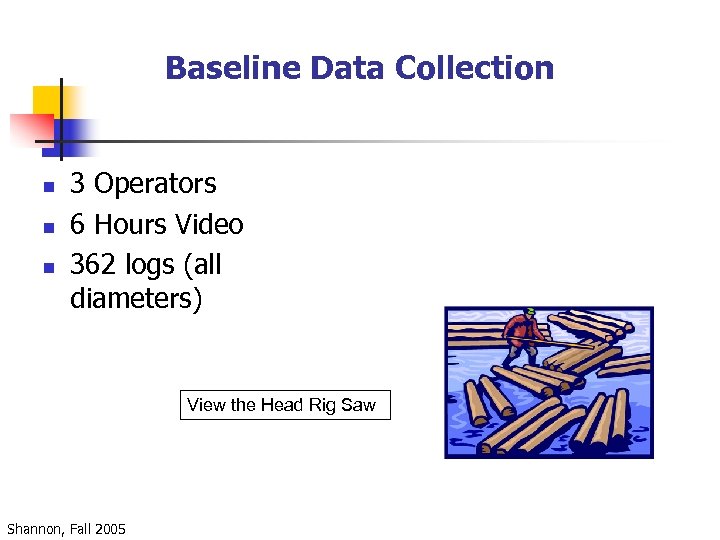 Baseline Data Collection

- 3 Operators
- 6 Hours Video
- 362 logs (all diameters)

View the Head Rig Saw

Shannon, Fall 2005